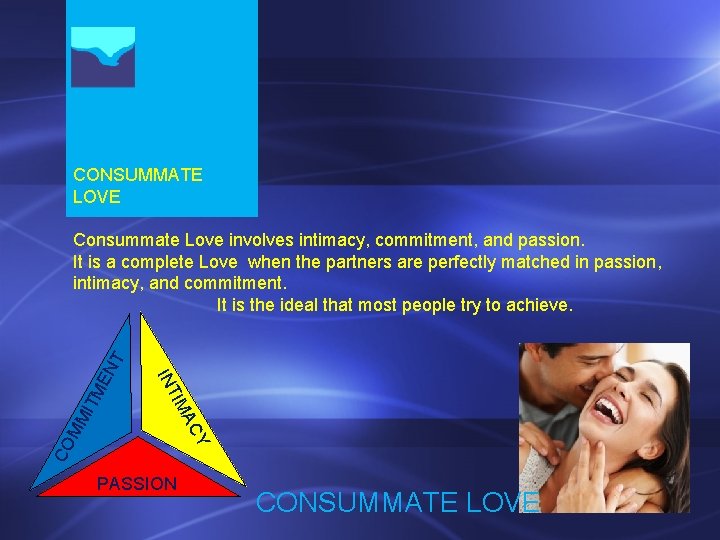 CONSUMMATE LOVE

Consummate Love involves intimacy, commitment, and passion. It is a complete Love when the partners are perfectly matched in passion, intimacy, and commitment.

It is the ideal that most people try to achieve.

COMMITMENT

INTIMACY

PASSION

CONSUMMATE LOVE